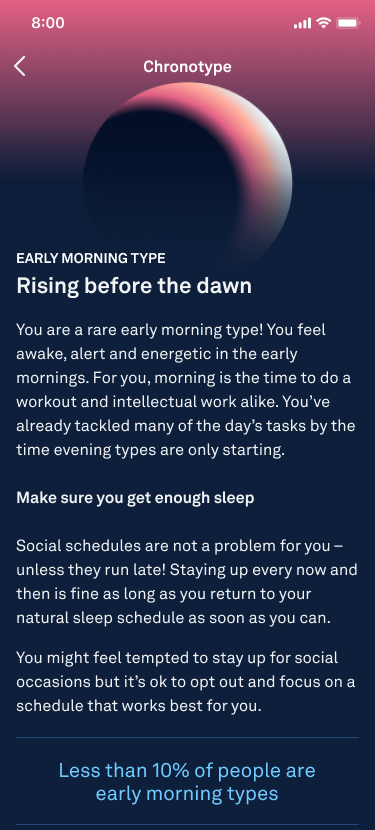 8:00

Chronotype

EARLY MORNING TYPE

Rising before the dawn

You are a rare early morning type! You feel awake, alert and energetic in the early mornings. For you, morning is the time to do a workout and intellectual work alike. You've already tackled many of the day's tasks by the time evening types are only starting.

Make sure you get enough sleep

Social schedules are not a problem for you – unless they run late! Staying up every now and then is fine as long as you return to your natural sleep schedule as soon as you can.

You might feel tempted to stay up for social occasions but it's ok to opt out and focus on a schedule that works best for you.

Less than 10% of people are early morning types